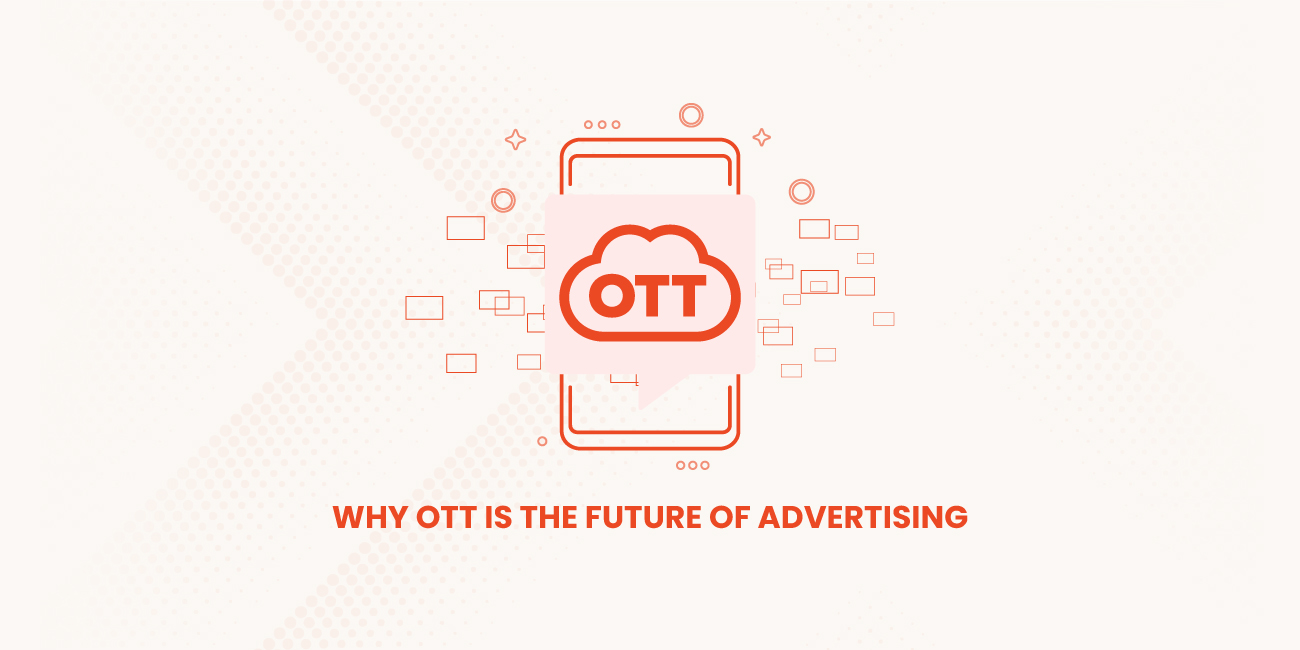 OTT

WHY OTT IS THE FUTURE OF ADVERTISING